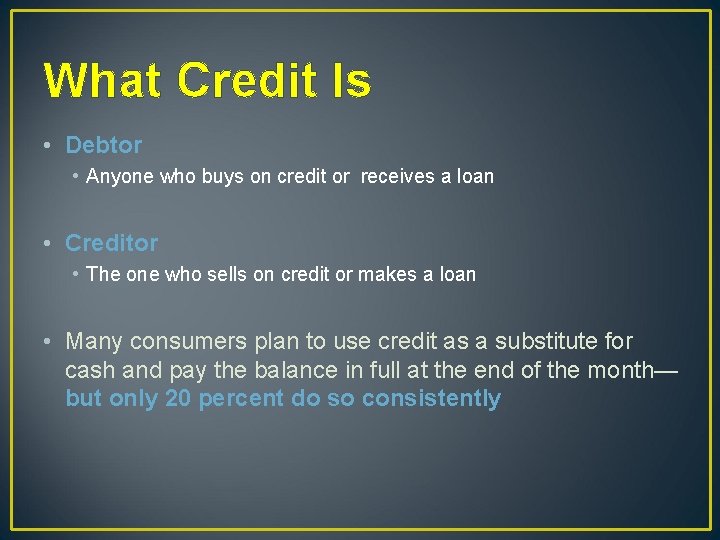 What Credit Is

• Debtor
  • Anyone who buys on credit or receives a loan

• Creditor
  • The one who sells on credit or makes a loan

• Many consumers plan to use credit as a substitute for cash and pay the balance in full at the end of the month—but only 20 percent do so consistently